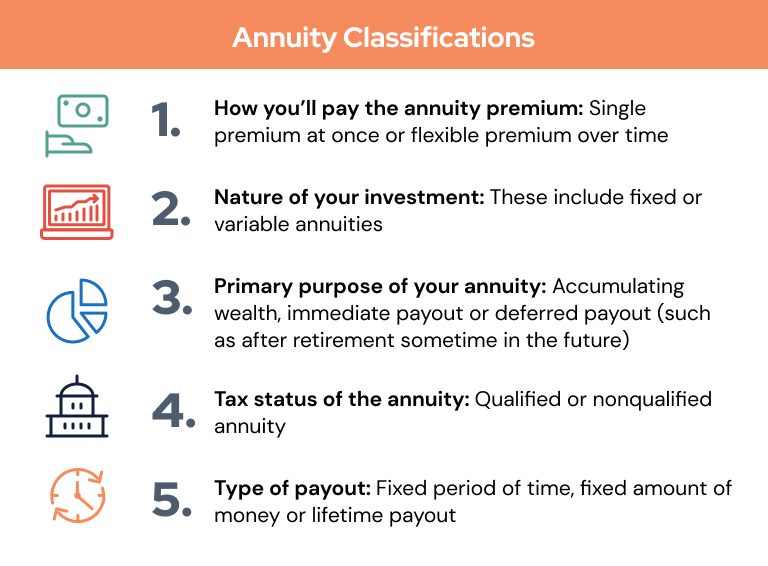 Annuity Classifications

1. How you'll pay the annuity premium: Single premium at once or flexible premium over time

2. Nature of your investment: These include fixed or variable annuities

3. Primary purpose of your annuity: Accumulating wealth, immediate payout or deferred payout (such as after retirement sometime in the future)

4. Tax status of the annuity: Qualified or nonqualified annuity

5. Type of payout: Fixed period of time, fixed amount of money or lifetime payout